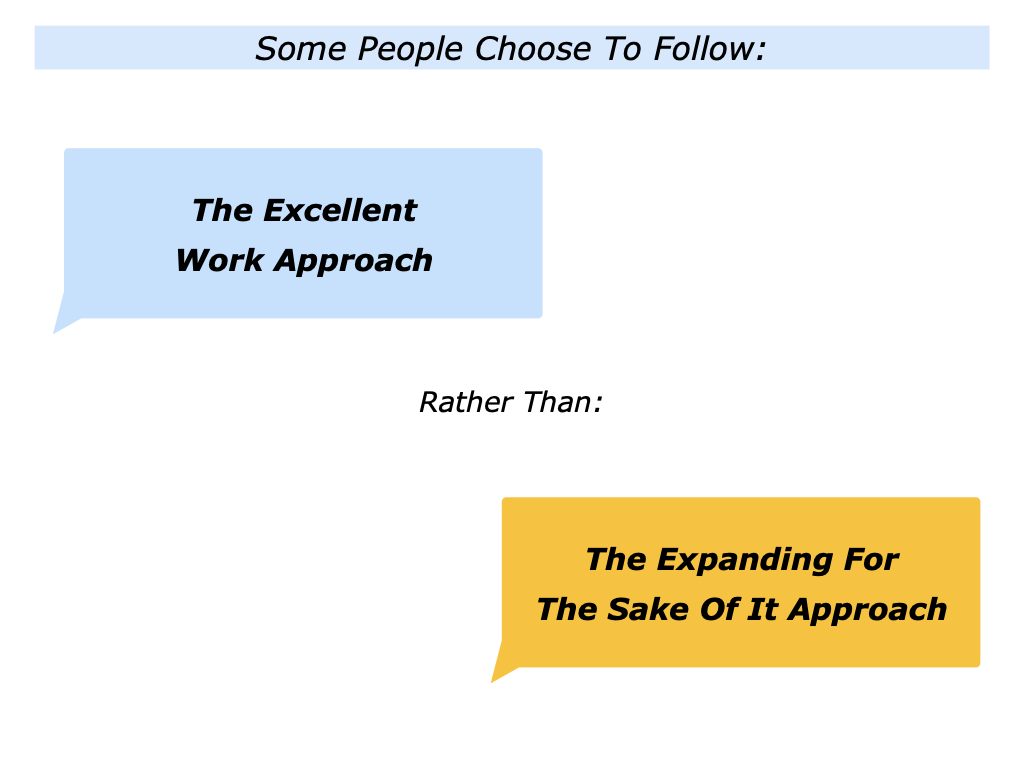 Some People Choose To Follow:

The Excellent Work Approach

Rather Than:

The Expanding For The Sake Of It Approach